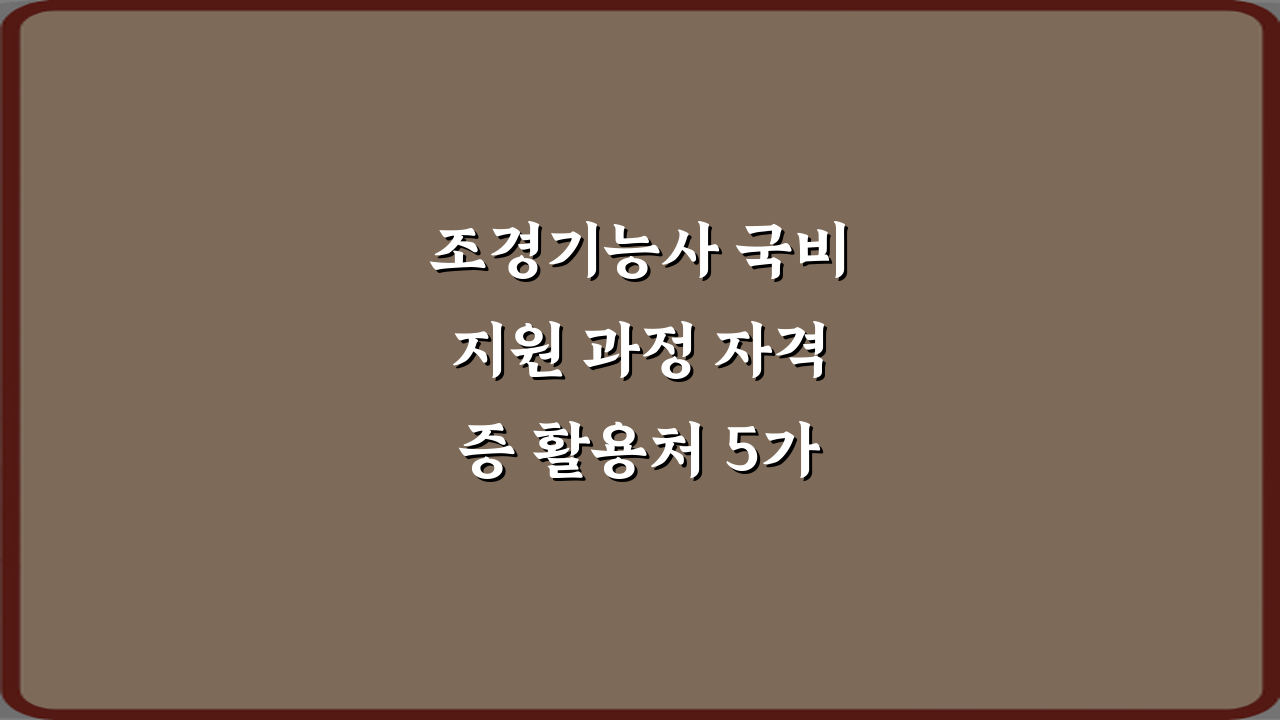 조경기능사 국비 지원 과정 자격증 활용처 5가